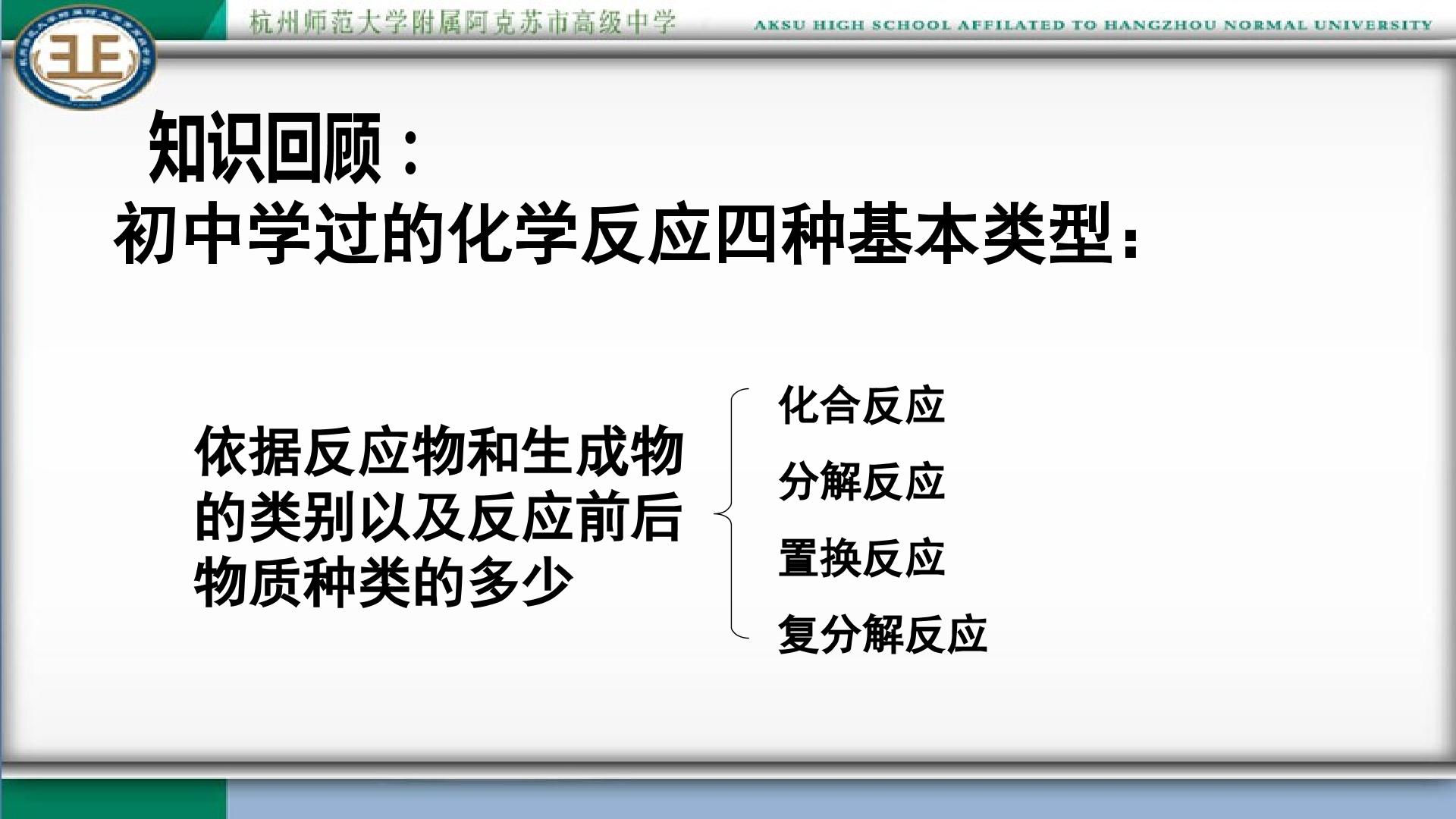 杭州师范大学附属阿克苏市高级中学

AKSU HIGH SCHOOL AFFILATED TO HANGZHOU NORMAL UNIVERSITY

知识回顾：

初中学过的化学反应四种基本类型：

依据反应物和生成物的类别以及反应前后物质种类的多少

化合反应

分解反应

置换反应

复分解反应